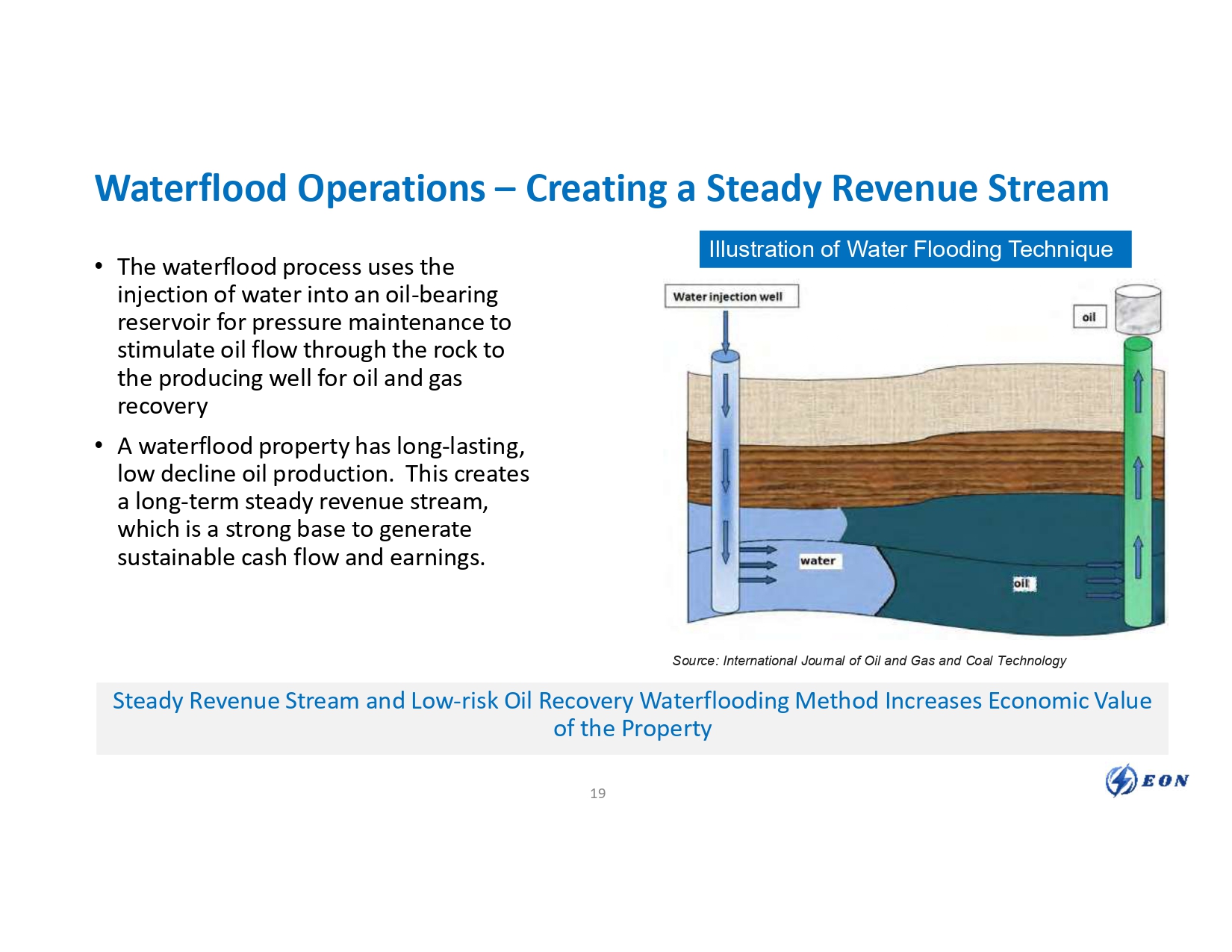 Waterflood Operations – Creating a Steady Revenue Stream

• The waterflood process uses the injection of water into an oil-bearing reservoir for pressure maintenance to stimulate oil flow through the rock to the producing well for oil and gas recovery

• A waterflood property has long-lasting, low decline oil production. This creates a long-term steady revenue stream, which is a strong base to generate sustainable cash flow and earnings.

Illustration of Water Flooding Technique

Water injection well

oil

water

oil

Source: International Journal of Oil and Gas and Coal Technology

Steady Revenue Stream and Low-risk Oil Recovery Waterflooding Method Increases Economic Value of the Property

19

EON